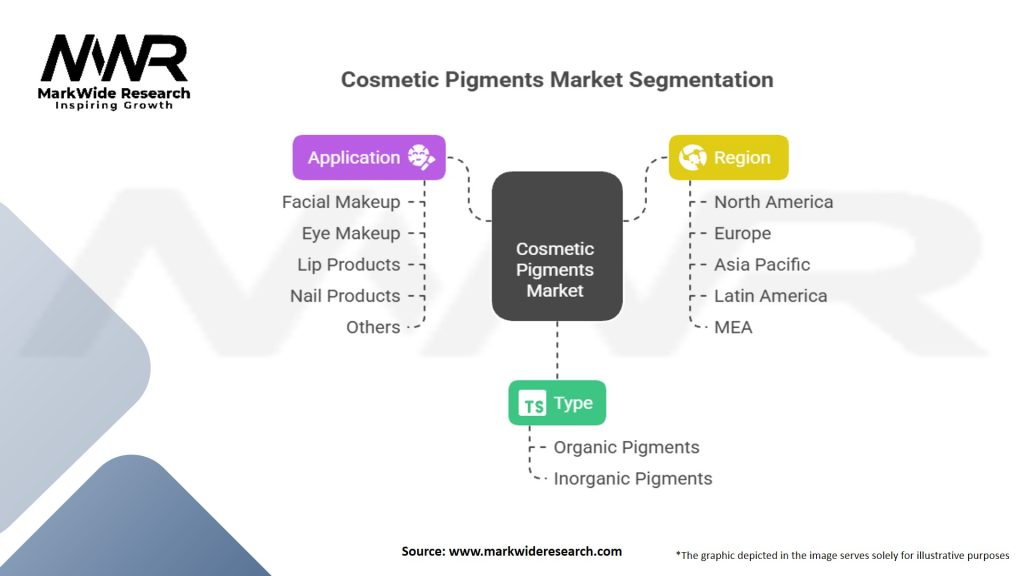 MWR
MarkWide Research
Inspiring Growth

Cosmetic Pigments Market Segmentation

Application

Facial Makeup
Eye Makeup
Lip Products
Nail Products
Others

Cosmetic Pigments Market

Region

North America
Europe
Asia Pacific
Latin America
MEA

TS Type

Organic Pigments
Inorganic Pigments

Source: www.markwideresearch.com

*The graphic depicted in the image serves solely for illustrative purposes